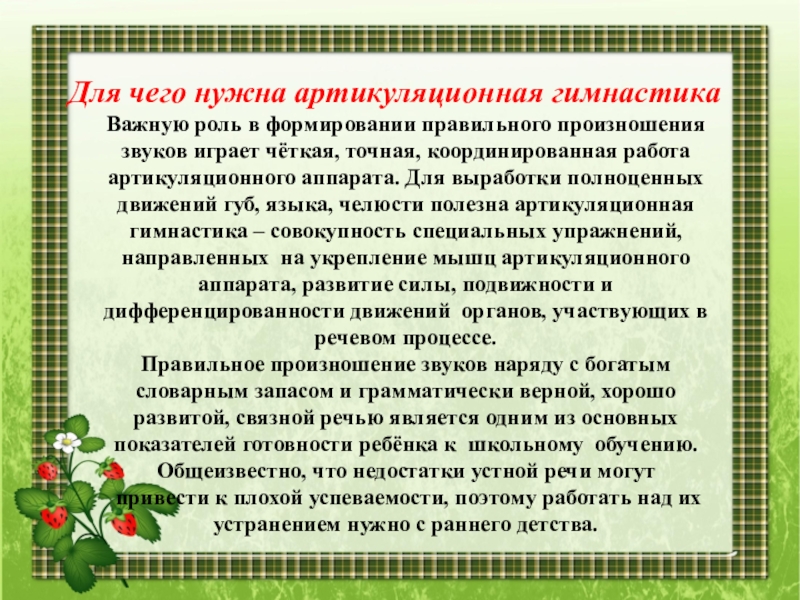 Для чего нужна артикуляционная гимнастика

Важную роль в формировании правильного произношения звуков играет чёткая, точная, координированная работа артикуляционного аппарата. Для выработки полноценных движений губ, языка, челюсти полезна артикуляционная гимнастика – совокупность специальных упражнений, направленных на укрепление мышц артикуляционного аппарата, развитие силы, подвижности и дифференцированности движений органов, участвующих в речевом процессе.

Правильное произношение звуков наряду с богатым словарным запасом и грамматически верной, хорошо развитой, связной речью является одним из основных показателей готовности ребёнка к школьному обучению. Общеизвестно, что недостатки устной речи могут привести к плохой успеваемости, поэтому работать над их устранением нужно с раннего детства.